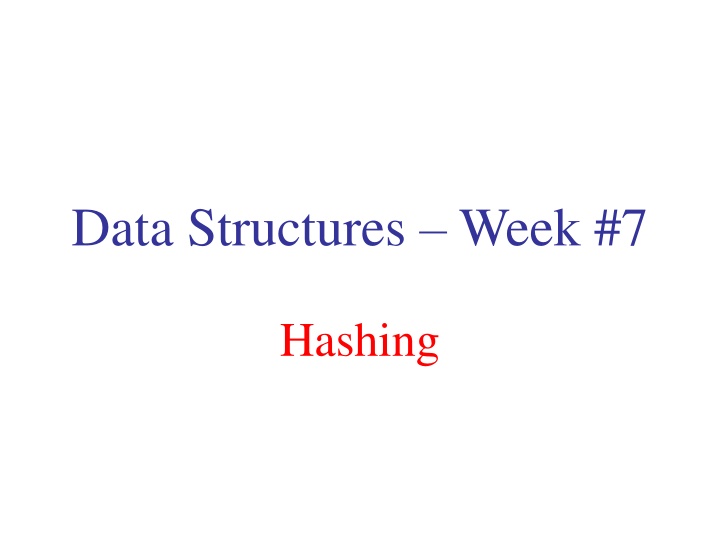 Data Structures – Week #7

Hashing